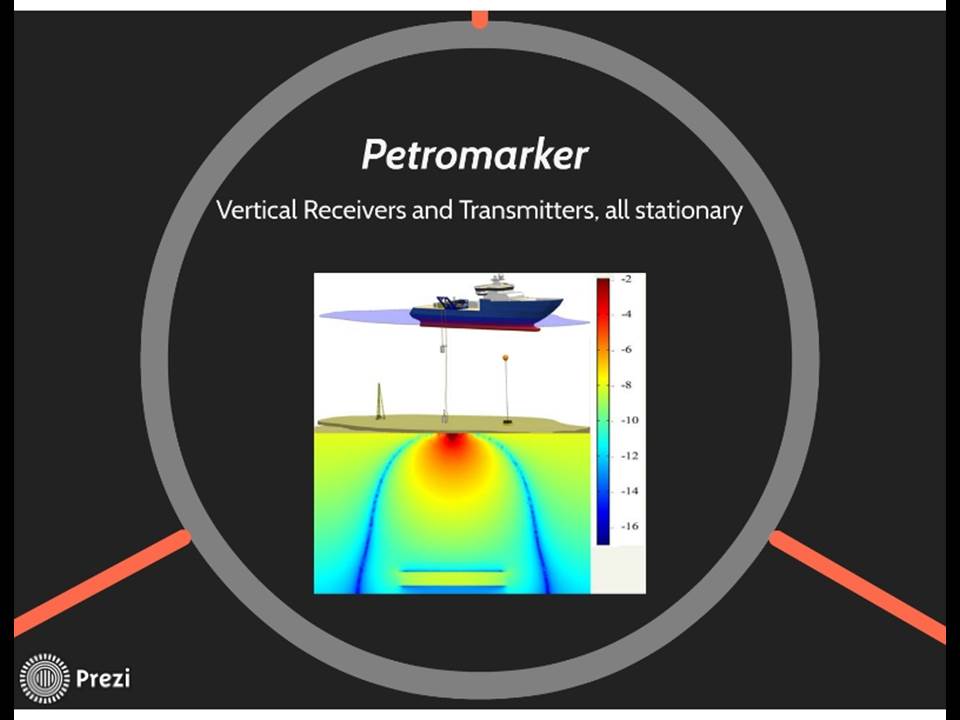 Petromarker

Vertical Receivers and Transmitters, all stationary

-2
-4
-6
-8
-10
-12
-14
-16

Prezi